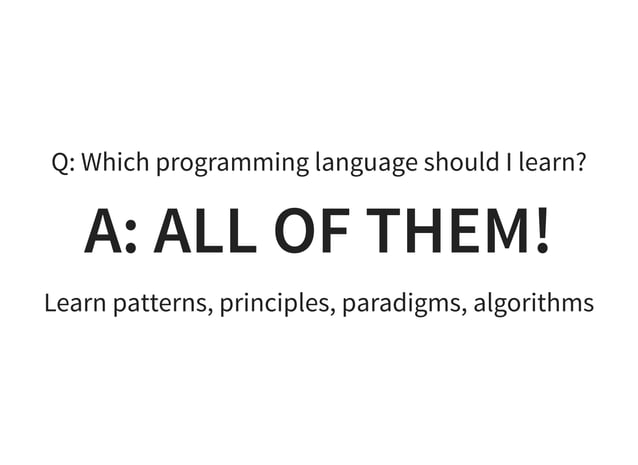 Q: Which programming language should I learn?

A: ALL OF THEM!

Learn patterns, principles, paradigms, algorithms